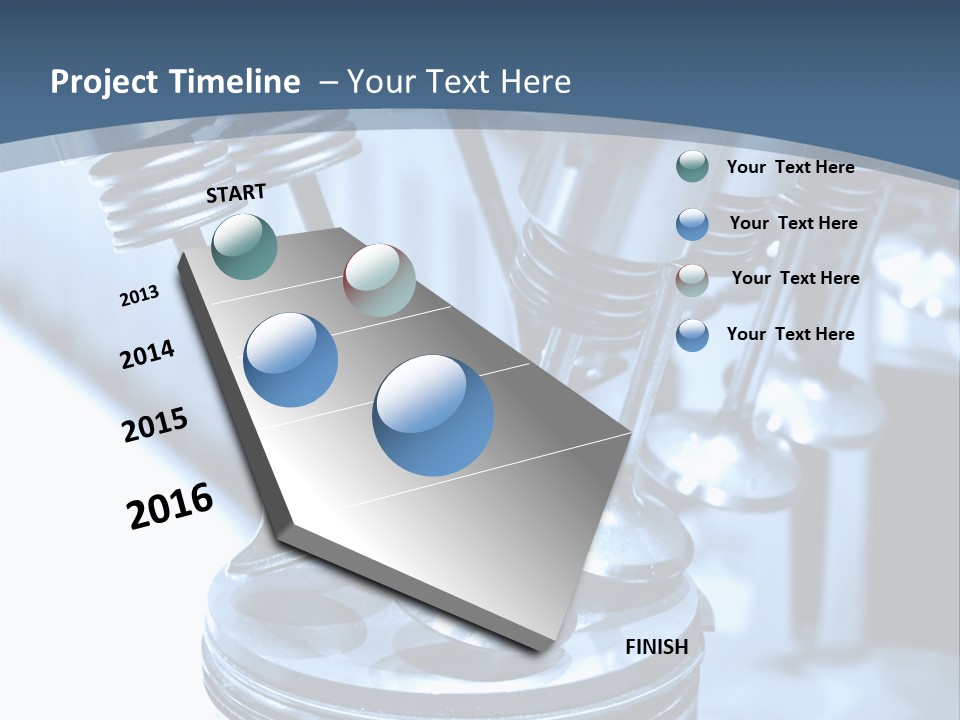 Project Timeline – Your Text Here

START

2013

2014

2015

2016

FINISH

Your Text Here

Your Text Here

Your Text Here

Your Text Here